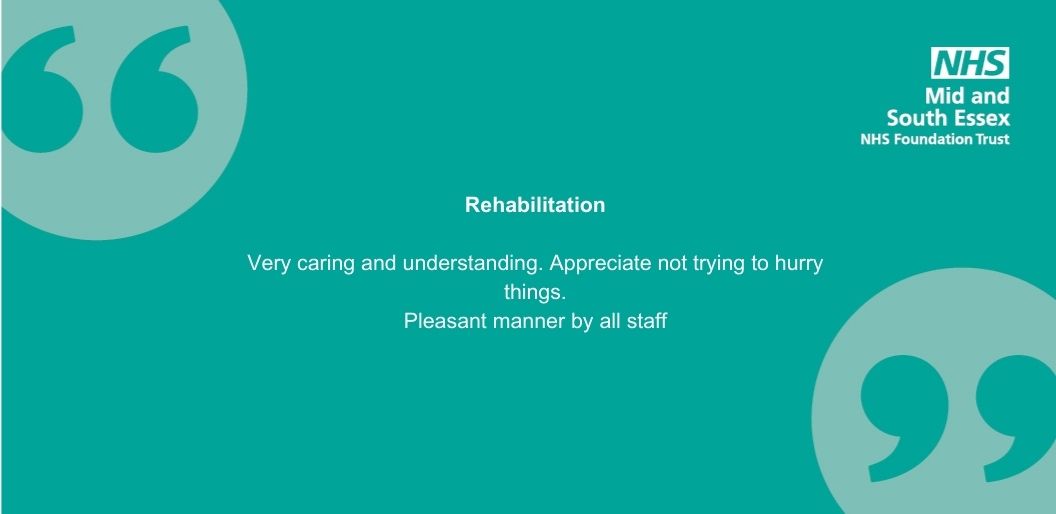 NHS
Mid and South Essex
NHS Foundation Trust

Rehabilitation

Very caring and understanding. Appreciate not trying to hurry things.
Pleasant manner by all staff